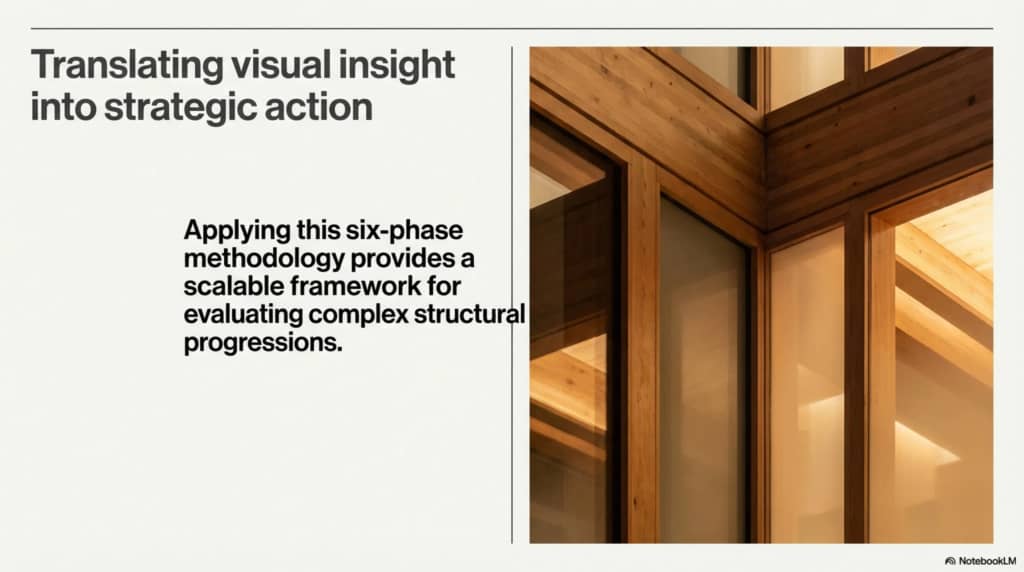 Translating visual insight into strategic action

Applying this six-phase methodology provides a scalable framework for evaluating complex structural progressions.

NotebookLM